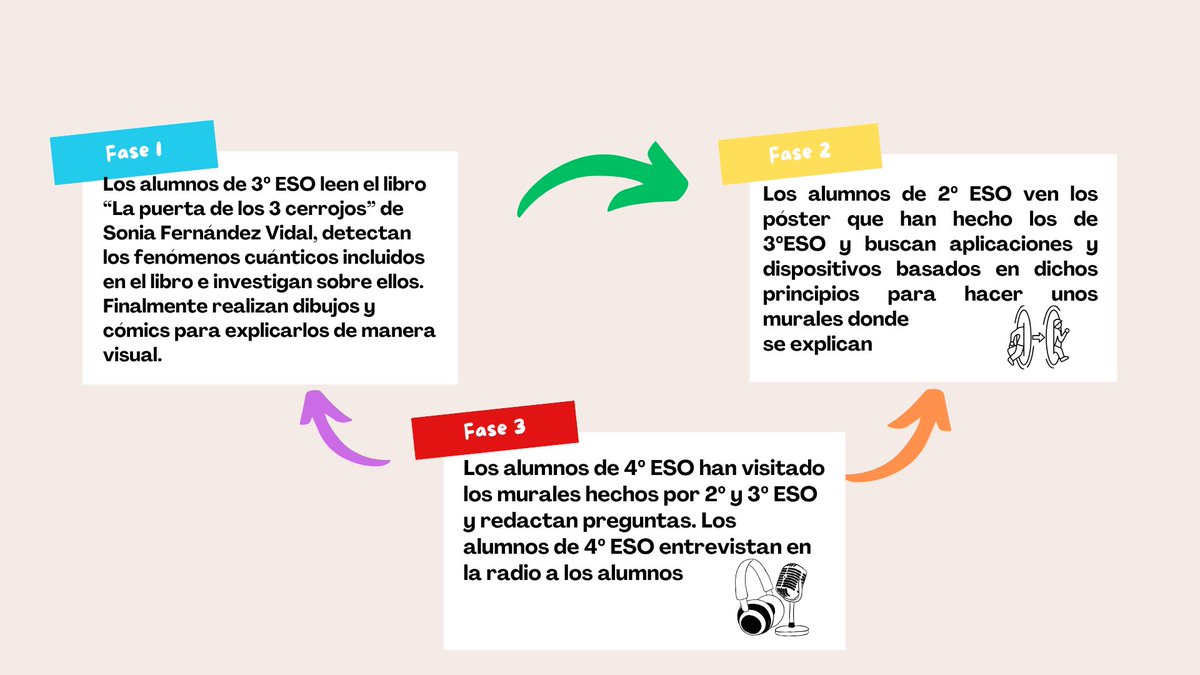 Fase 1

Los alumnos de 3º ESO leen el libro "La puerta de los 3 cerrojos" de Sonia Fernández Vidal, detectan los fenómenos cuánticos incluidos en el libro e investigan sobre ellos. Finalmente realizan dibujos y cómics para explicarlos de manera visual.

Fase 2

Los alumnos de 2º ESO ven los póster que han hecho los de 3ºESO y buscan aplicaciones y dispositivos basados en dichos principios para hacer unos murales donde se explican

Fase 3

Los alumnos de 4º ESO han visitado los murales hechos por 2º y 3º ESO y redactan preguntas. Los alumnos de 4º ESO entrevistan en la radio a los alumnos